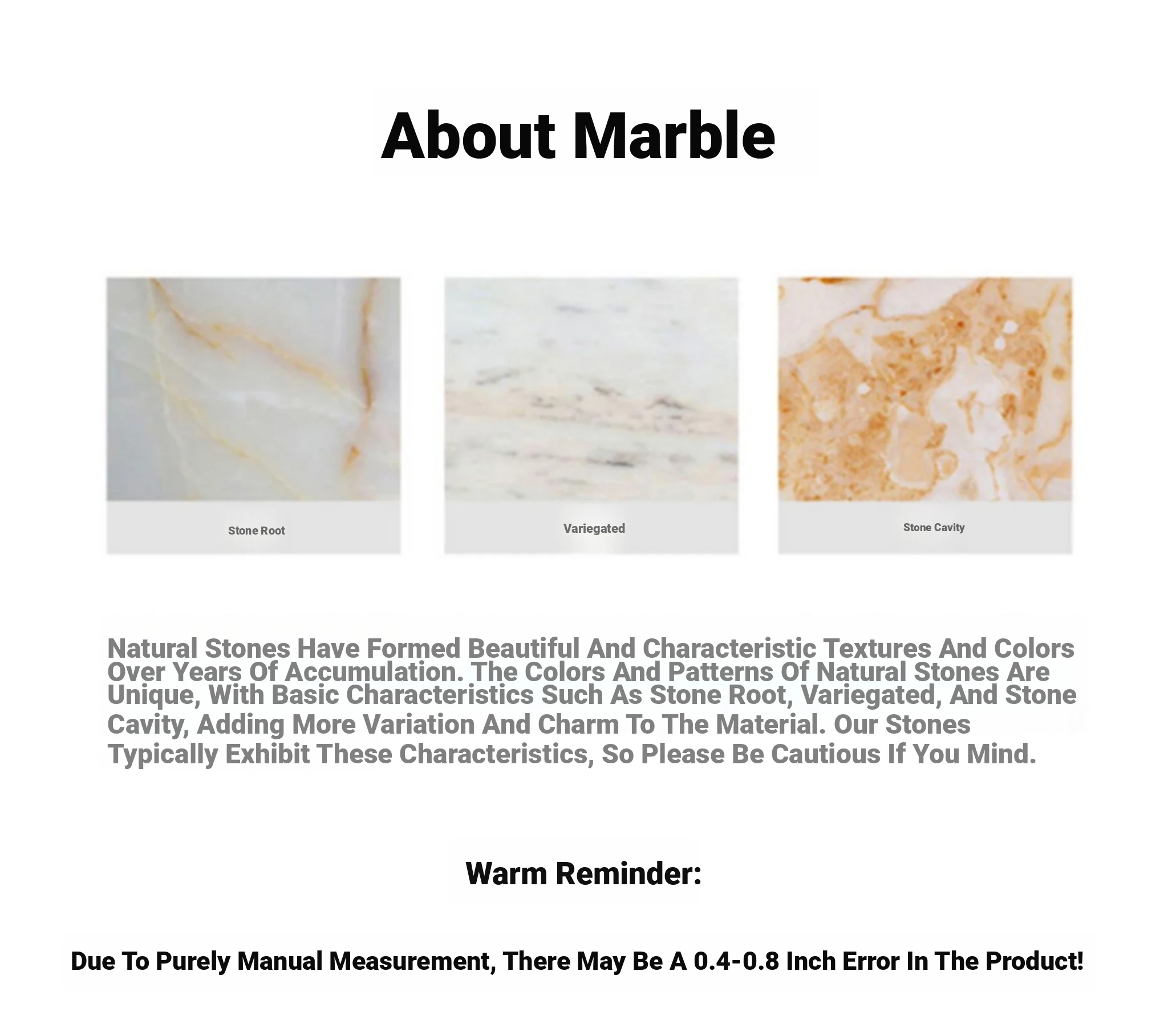 About Marble

Stone Root

Variegated

Stone Cavity

Natural Stones Have Formed Beautiful And Characteristic Textures And Colors Over Years Of Accumulation. The Colors And Patterns Of Natural Stones Are Unique, With Basic Characteristics Such As Stone Root, Variegated, And Stone Cavity, Adding More Variation And Charm To The Material. Our Stones Typically Exhibit These Characteristics, So Please Be Cautious If You Mind.

Warm Reminder:

Due To Purely Manual Measurement, There May Be A 0.4-0.8 Inch Error In The Product!